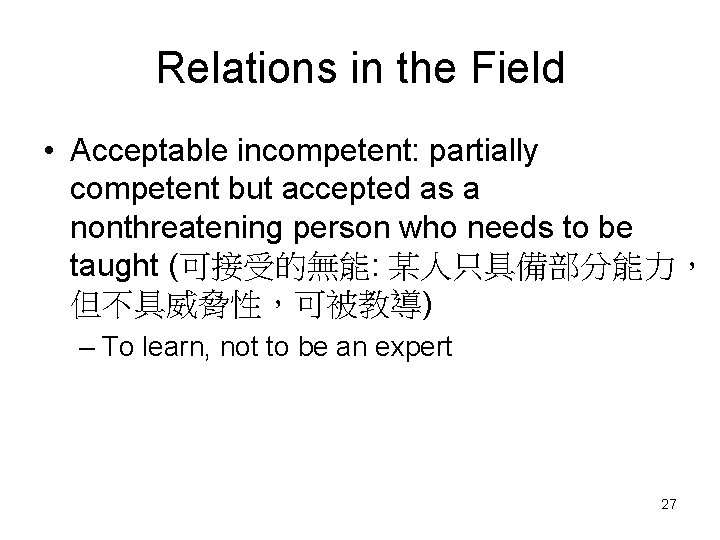 Relations in the Field

• Acceptable incompetent: partially competent but accepted as a nonthreatening person who needs to be taught (可接受的無能: 某人只具備部分能力，但不具威脅性，可被教導)

– To learn, not to be an expert

27